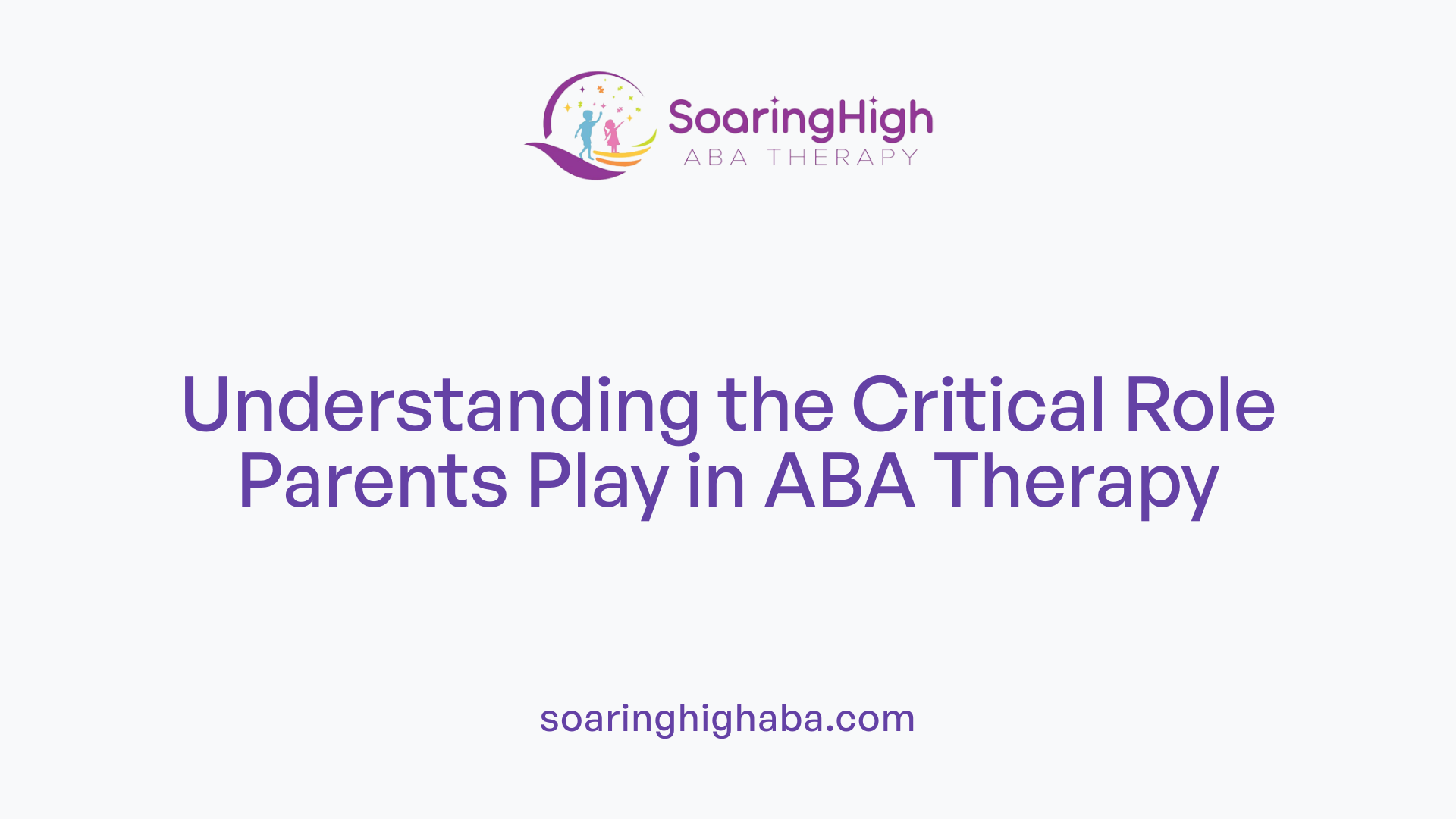 SoaringHigh
ABA THERAPY

Understanding the Critical Role Parents Play in ABA Therapy

soaringhighaba.com